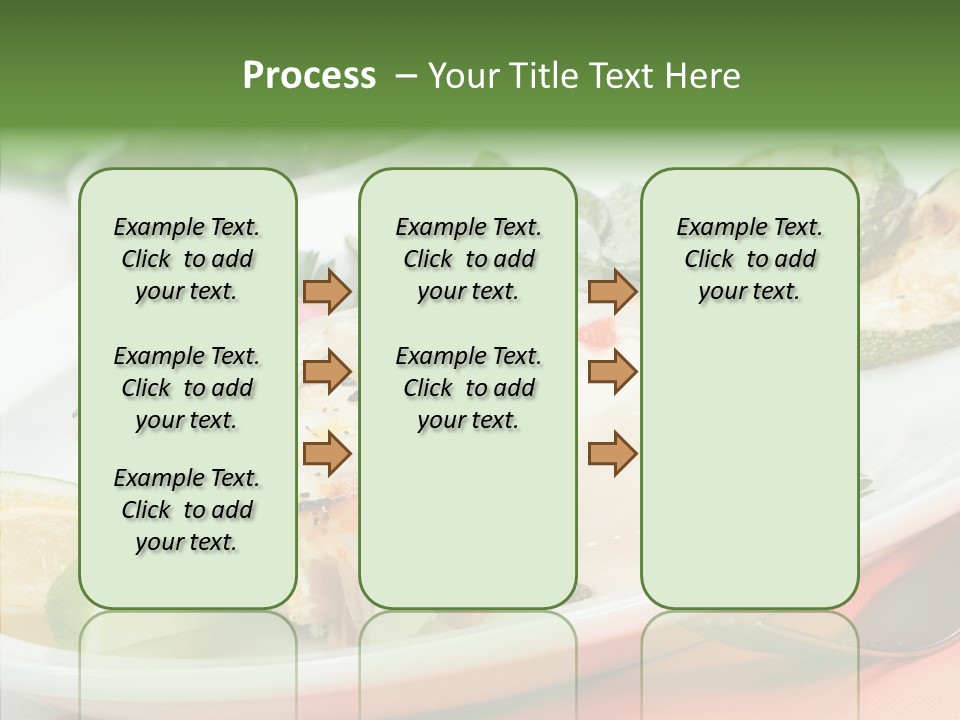 Process – Your Title Text Here

Example Text. Click to add your text.

Example Text. Click to add your text.

Example Text. Click to add your text.

Example Text. Click to add your text.

Example Text. Click to add your text.

Example Text. Click to add your text.